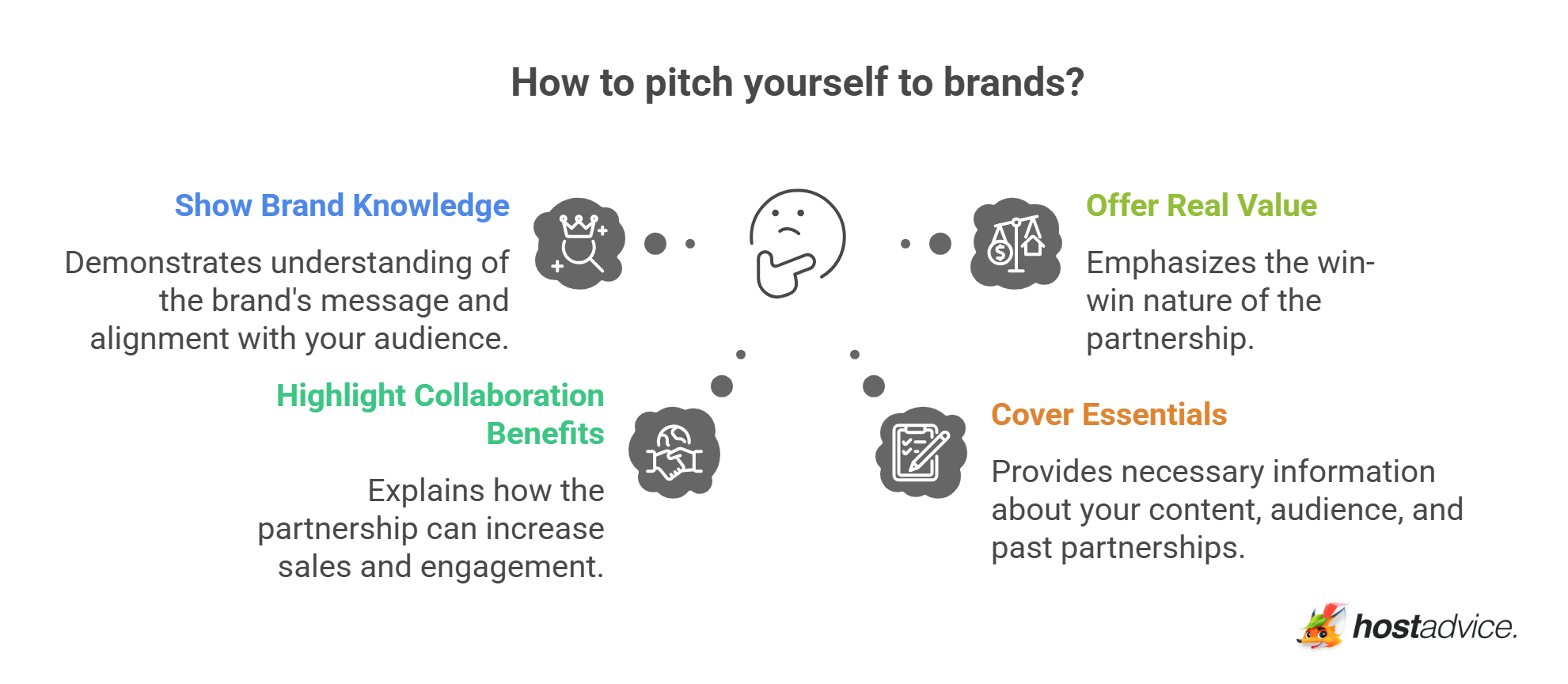 How to pitch yourself to brands?

Show Brand Knowledge

Demonstrates understanding of the brand's message and alignment with your audience.

Offer Real Value

Emphasizes the win-win nature of the partnership.

Highlight Collaboration Benefits

Explains how the partnership can increase sales and engagement.

Cover Essentials

Provides necessary information about your content, audience, and past partnerships.

hostadvice.